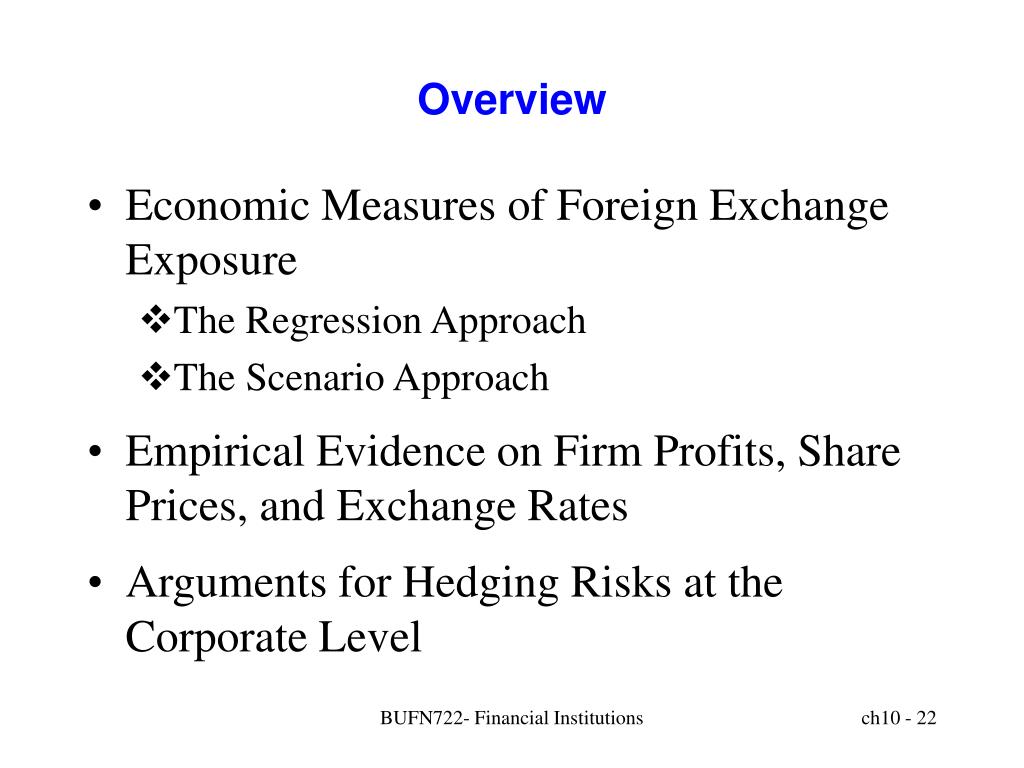 Overview

• Economic Measures of Foreign Exchange Exposure
❖The Regression Approach
❖The Scenario Approach

• Empirical Evidence on Firm Profits, Share Prices, and Exchange Rates

• Arguments for Hedging Risks at the Corporate Level

BUFN722- Financial Institutions

ch10 - 22